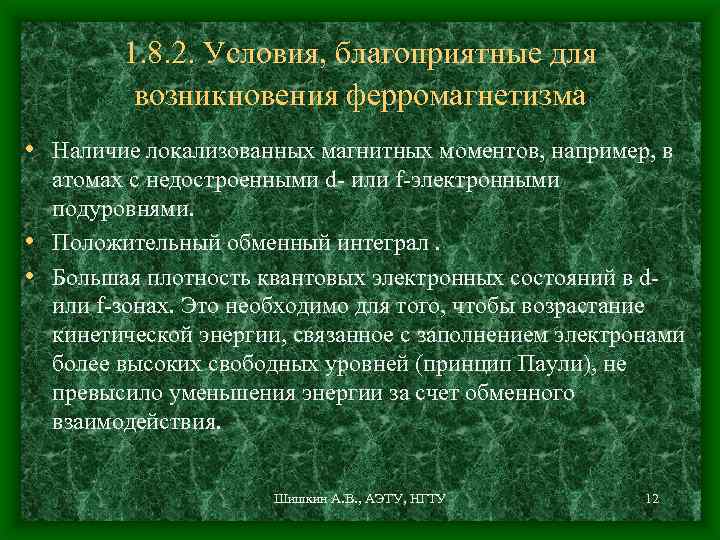 1.8.2. Условия, благоприятные для возникновения ферромагнетизма

• Наличие локализованных магнитных моментов, например, в атомах с недостроенными d- или f-электронными подуровнями.

• Положительный обменный интеграл .

• Большая плотность квантовых электронных состояний в d- или f-зонах. Это необходимо для того, чтобы возрастание кинетической энергии, связанное с заполнением электронами более высоких свободных уровней (принцип Паули), не превысило уменьшения энергии за счет обменного взаимодействия.

Шишкин А.В., АЭТУ, НГТУ 12